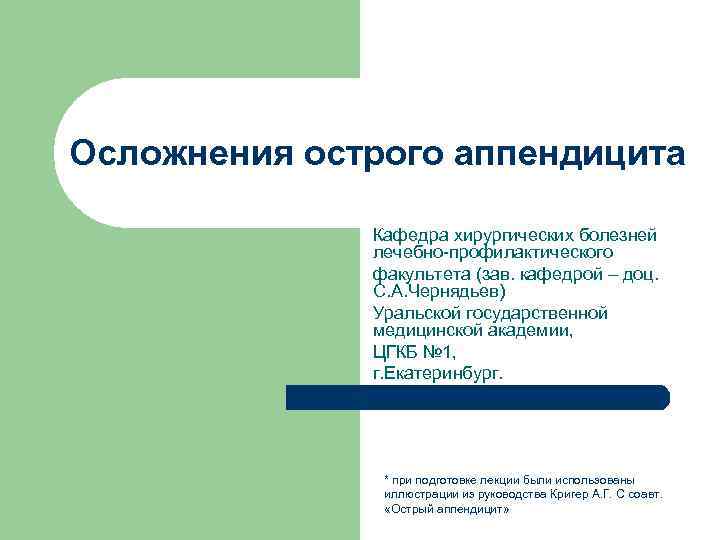 Осложнения острого аппендицита

Кафедра хирургических болезней лечебно-профилактического факультета (зав. кафедрой – доц. С.А.Чернядьев)

Уральской государственной медицинской академии,

ЦГКБ №1,

г.Екатеринбург.

* при подготовке лекции были использованы иллюстрации из руководства Кригер А.Г. С соавт. «Острый аппендицит»